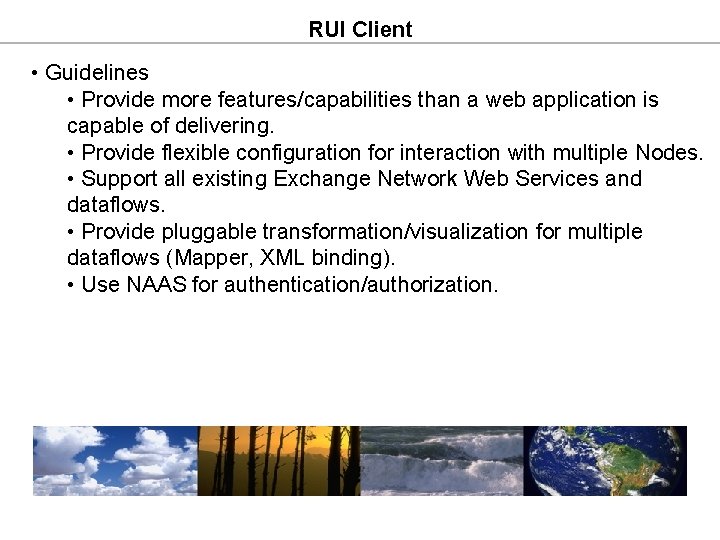 RUI Client

• Guidelines
• Provide more features/capabilities than a web application is capable of delivering.
• Provide flexible configuration for interaction with multiple Nodes.
• Support all existing Exchange Network Web Services and dataflows.
• Provide pluggable transformation/visualization for multiple dataflows (Mapper, XML binding).
• Use NAAS for authentication/authorization.